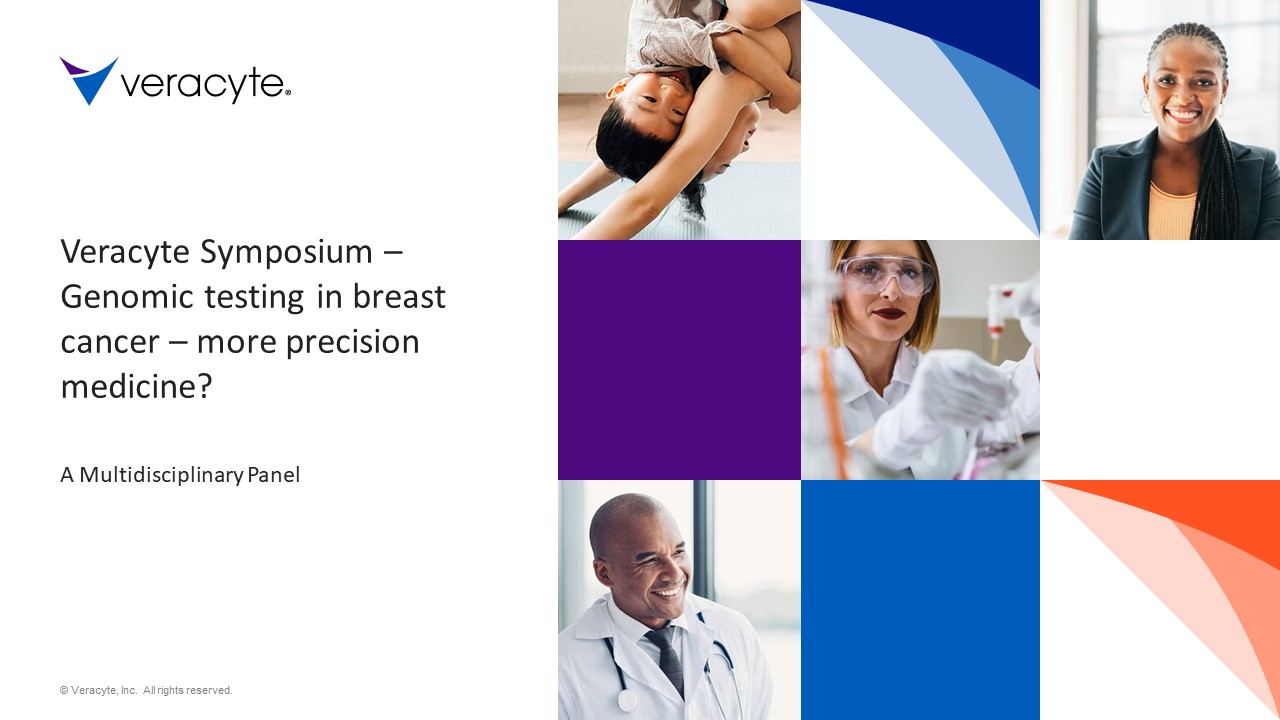 veracyte®

Veracyte Symposium – Genomic testing in breast cancer – more precision medicine?

A Multidisciplinary Panel

© Veracyte, Inc. All rights reserved.